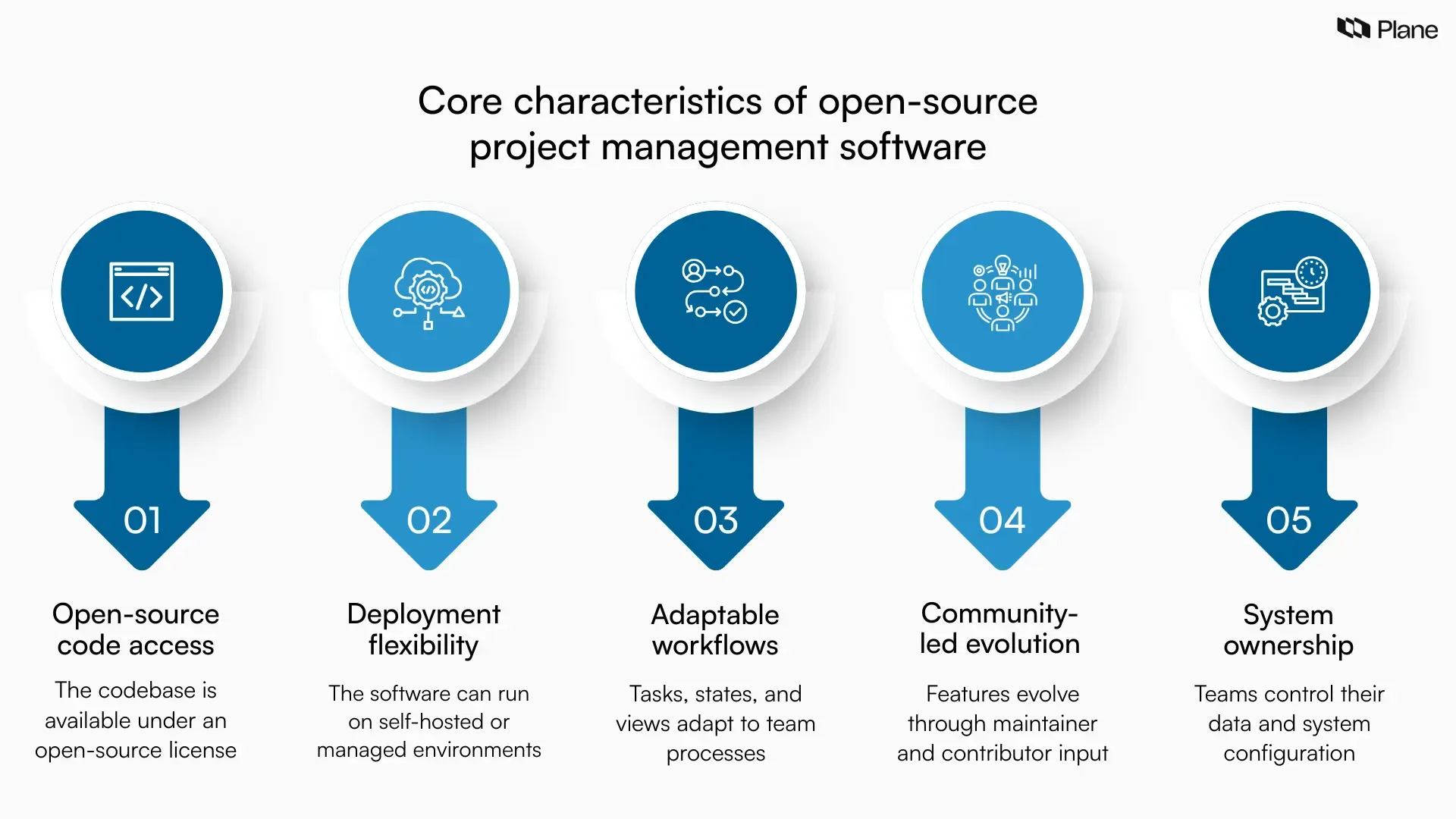 Plane

Core characteristics of open-source project management software

01

Open-source code access

The codebase is available under an open-source license

02

Deployment flexibility

The software can run on self-hosted or managed environments

03

Adaptable workflows

Tasks, states, and views adapt to team processes

04

Community-led evolution

Features evolve through maintainer and contributor input

05

System ownership

Teams control their data and system configuration